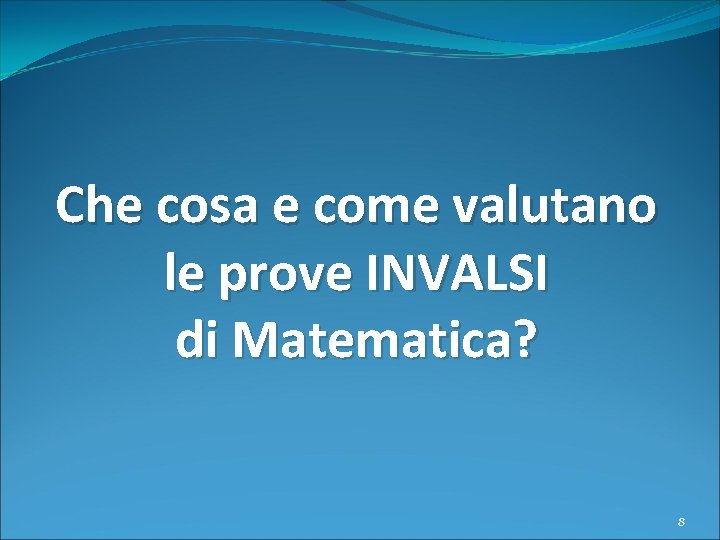 Che cosa e come valutano le prove INVALSI di Matematica?

8